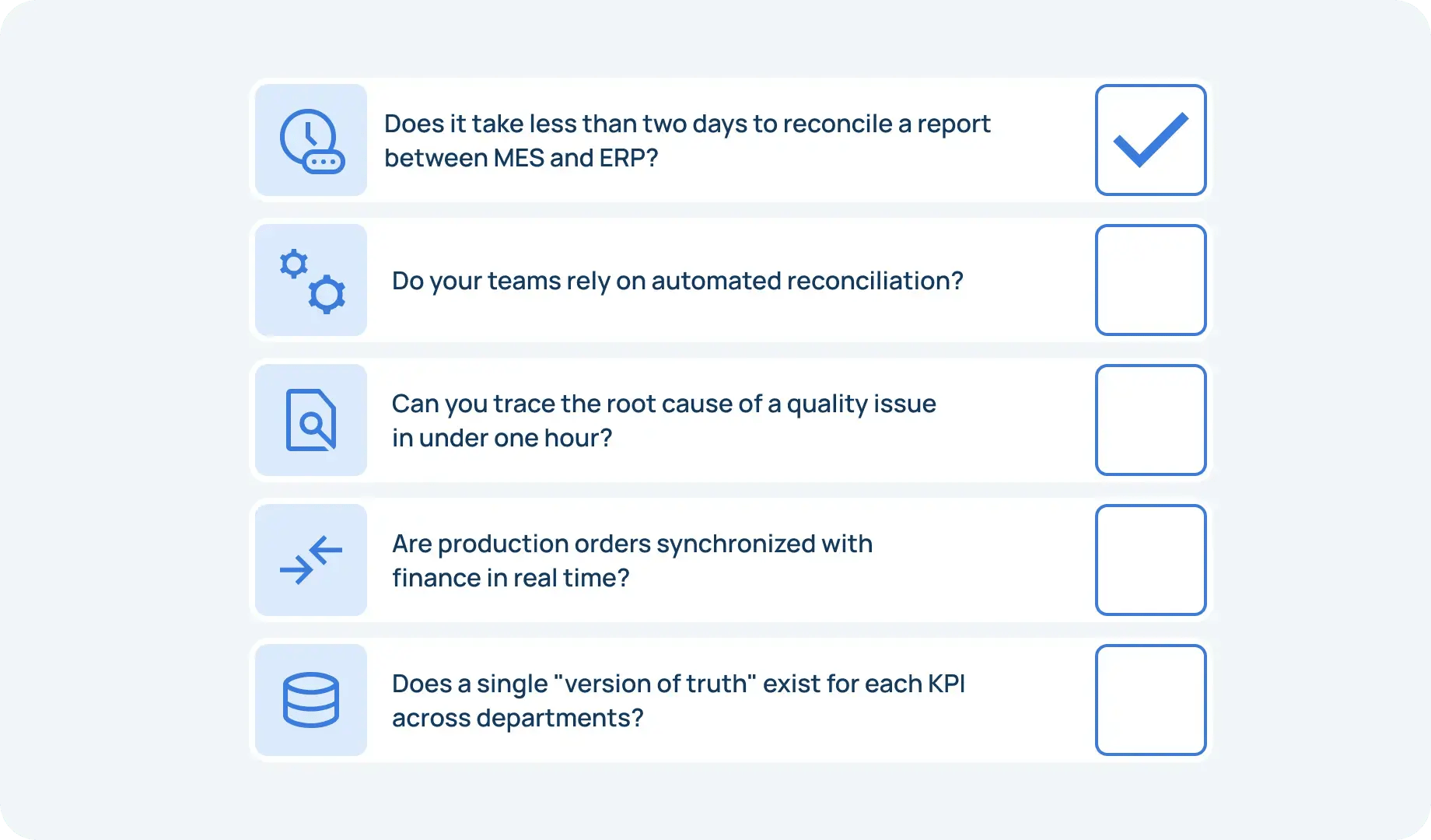 Does it take less than two days to reconcile a report between MES and ERP?

Do your teams rely on automated reconciliation?

Can you trace the root cause of a quality issue in under one hour?

Are production orders synchronized with finance in real time?

Does a single "version of truth" exist for each KPI across departments?